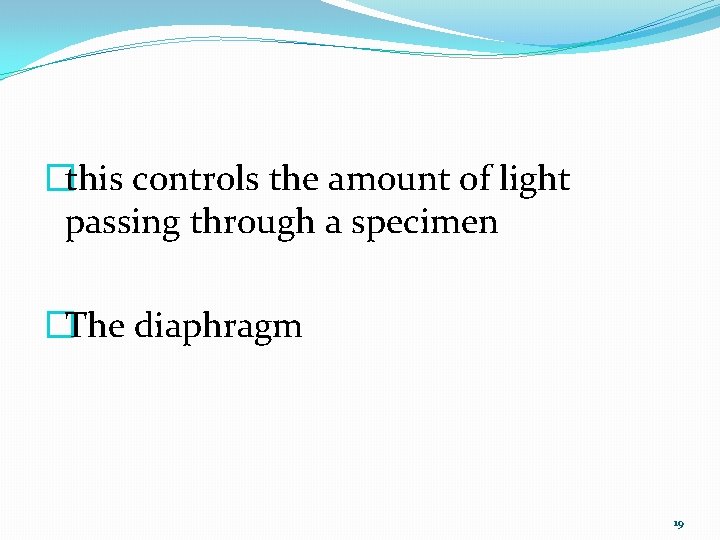 this controls the amount of light passing through a specimen

The diaphragm

19